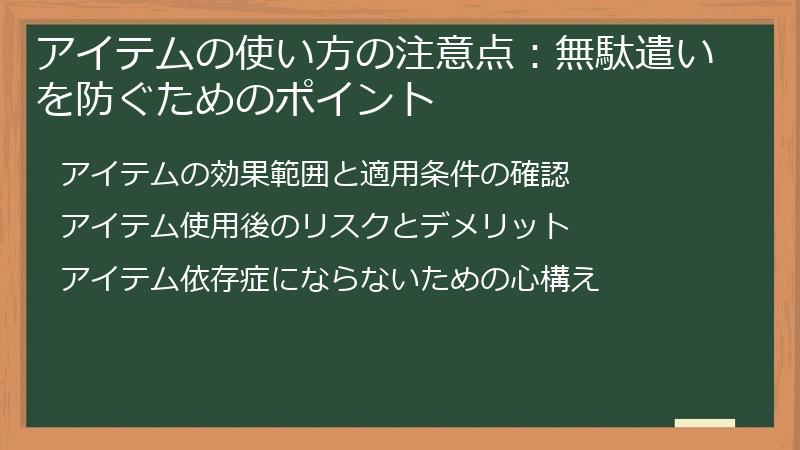 アイテムの使い方の注意点：無駄遣いを防ぐためのポイント

アイテムの効果範囲と適用条件の確認

アイテム使用後のリスクとデメリット

アイテム依存症にならないための心構え